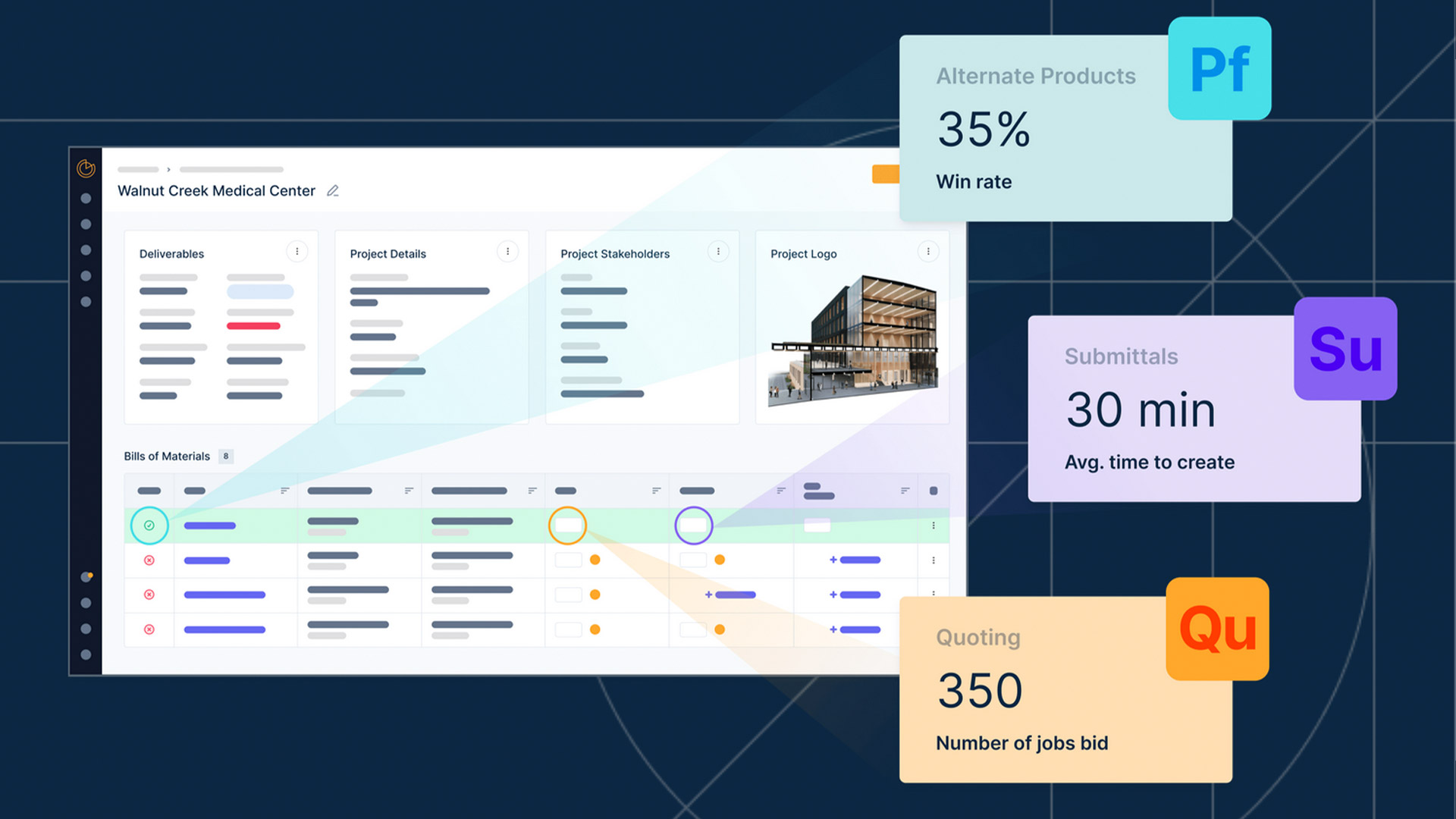 Walnut Creek Medical Center

Deliverables

Project Details

Project Stakeholders

Project Logo

Bills of Materials 8

Alternate Products

Pf

35%

Win rate

Submittals

Su

30 min

Avg. time to create

Quoting

Qu

350

Number of jobs bid